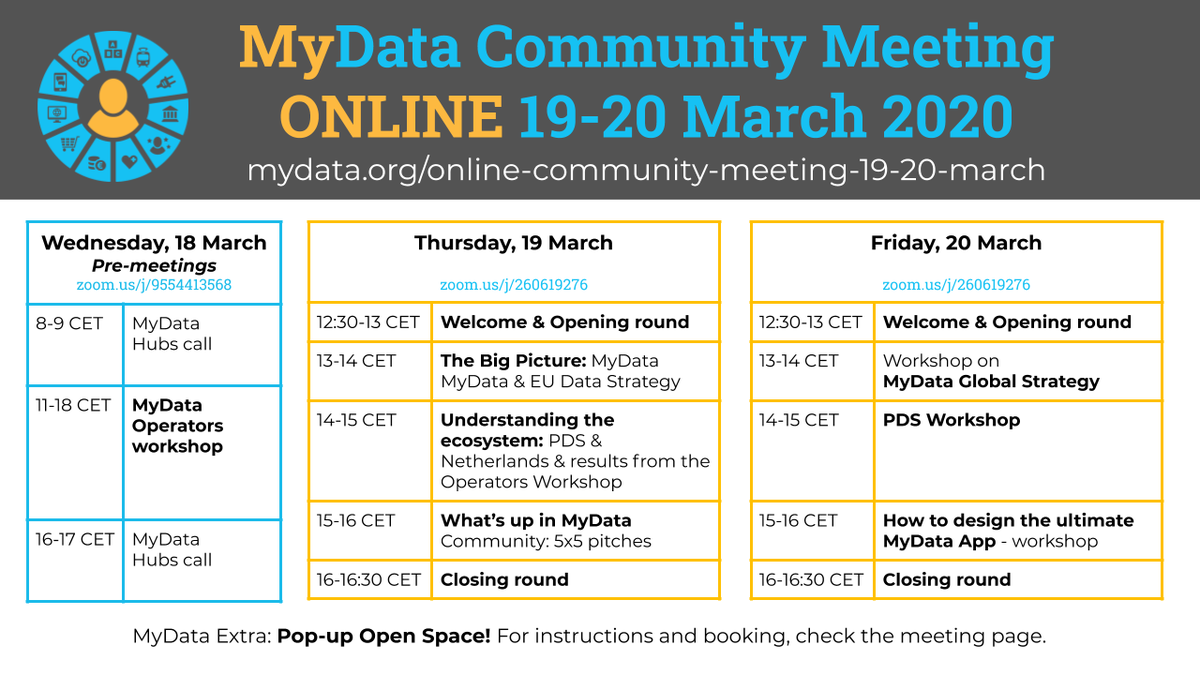 MyData Community Meeting
ONLINE 19-20 March 2020
mydata.org/online-community-meeting-19-20-march

| Wednesday, 18 March *Pre-meetings* zoom.us/j/9554413568 | |
|---|---|
| 8-9 CET | MyData Hubs call |
| 11-18 CET | **MyData Operators workshop** |
| 16-17 CET | MyData Hubs call |

| Thursday, 19 March zoom.us/j/260619276 | |
|---|---|
| 12:30-13 CET | **Welcome & Opening round** |
| 13-14 CET | **The Big Picture:** MyData MyData & EU Data Strategy |
| 14-15 CET | **Understanding the ecosystem:** PDS & Netherlands & results from the Operators Workshop |
| 15-16 CET | **What's up in MyData** Community: 5x5 pitches |
| 16-16:30 CET | **Closing round** |

| Friday, 20 March zoom.us/j/260619276 | |
|---|---|
| 12:30-13 CET | **Welcome & Opening round** |
| 13-14 CET | Workshop on **MyData Global Strategy** |
| 14-15 CET | **PDS Workshop** |
| 15-16 CET | **How to design the ultimate MyData App** - workshop |
| 16-16:30 CET | **Closing round** |

MyData Extra: **Pop-up Open Space!** For instructions and booking, check the meeting page.